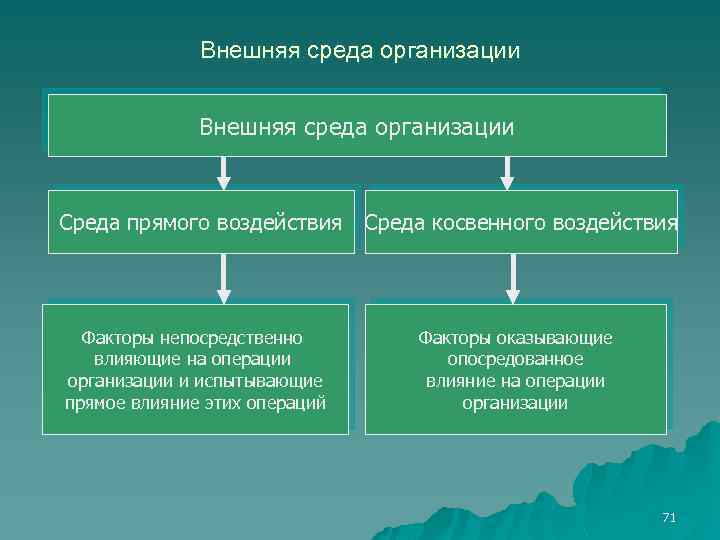 Внешняя среда организации

Внешняя среда организации

Среда прямого воздействия

Среда косвенного воздействия

Факторы непосредственно влияющие на операции организации и испытывающие прямое влияние этих операций

Факторы оказывающие опосредованное влияние на операции организации

71